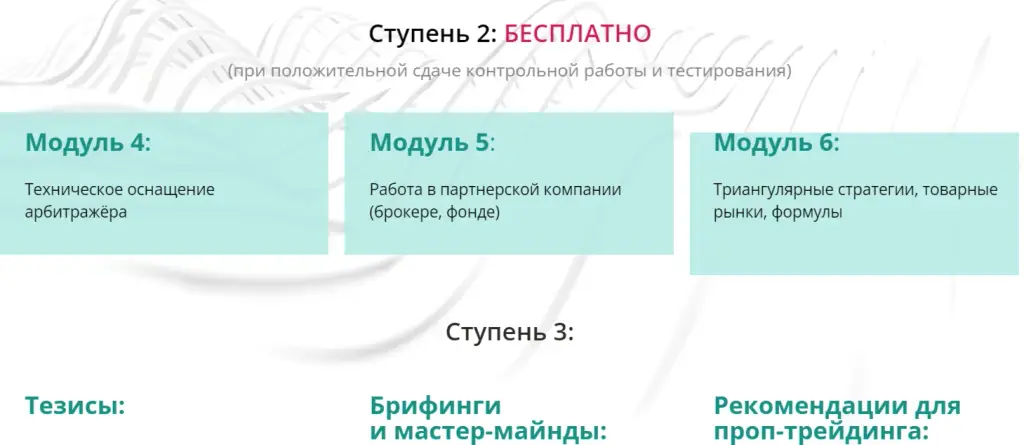 Ступень 2: БЕСПЛАТНО

(при положительной сдаче контрольной работы и тестирования)

Модуль 4:

Техническое оснащение арбитражёра

Модуль 5:

Работа в партнерской компании (брокере, фонде)

Модуль 6:

Триангулярные стратегии, товарные рынки, формулы

Ступень 3:

Тезисы:

Брифинги и мастер-майнды:

Рекомендации для проп-трейдинга: